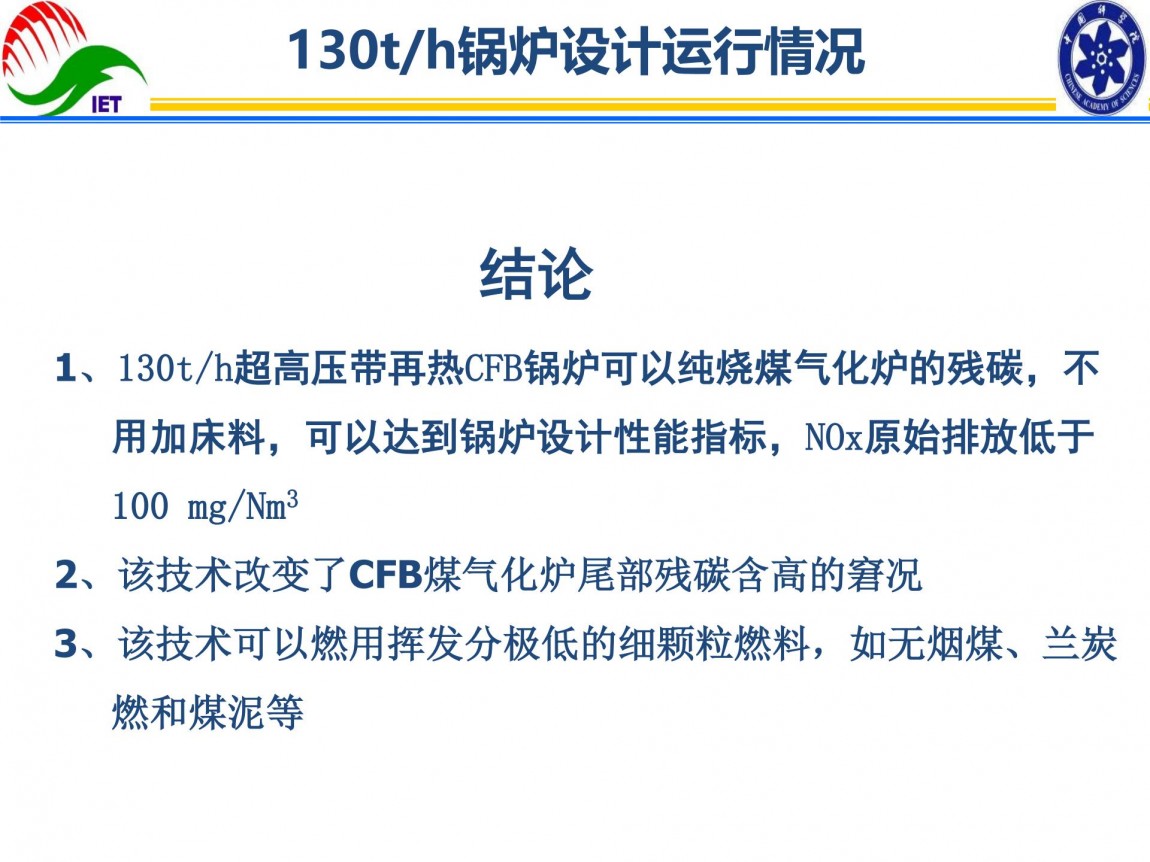 IET

130t/h锅炉设计运行情况

中国科学院 CHINESE ACADEMY OF SCIENCES

结论

1、130t/h超高压带再热CFB锅炉可以纯烧煤气化炉的残碳，不用加床料，可以达到锅炉设计性能指标，NOx原始排放低于100 mg/Nm$^3$

2、该技术改变了CFB煤气化炉尾部残碳含高的窘况

3、该技术可以燃用挥发分极低的细颗粒燃料，如无烟煤、兰炭燃和煤泥等